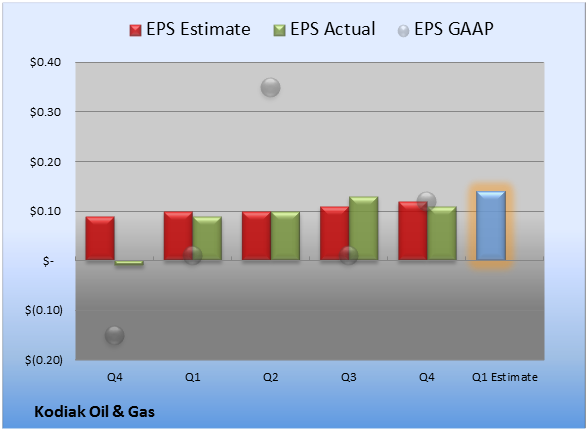 EPS Estimate EPS Actual EPS GAAP

$0.40
$0.30
$0.20
$0.10
$-
$(0.10)
$(0.20)

Q4 Q1 Q2 Q3 Q4 Q1 Estimate

Kodiak Oil & Gas